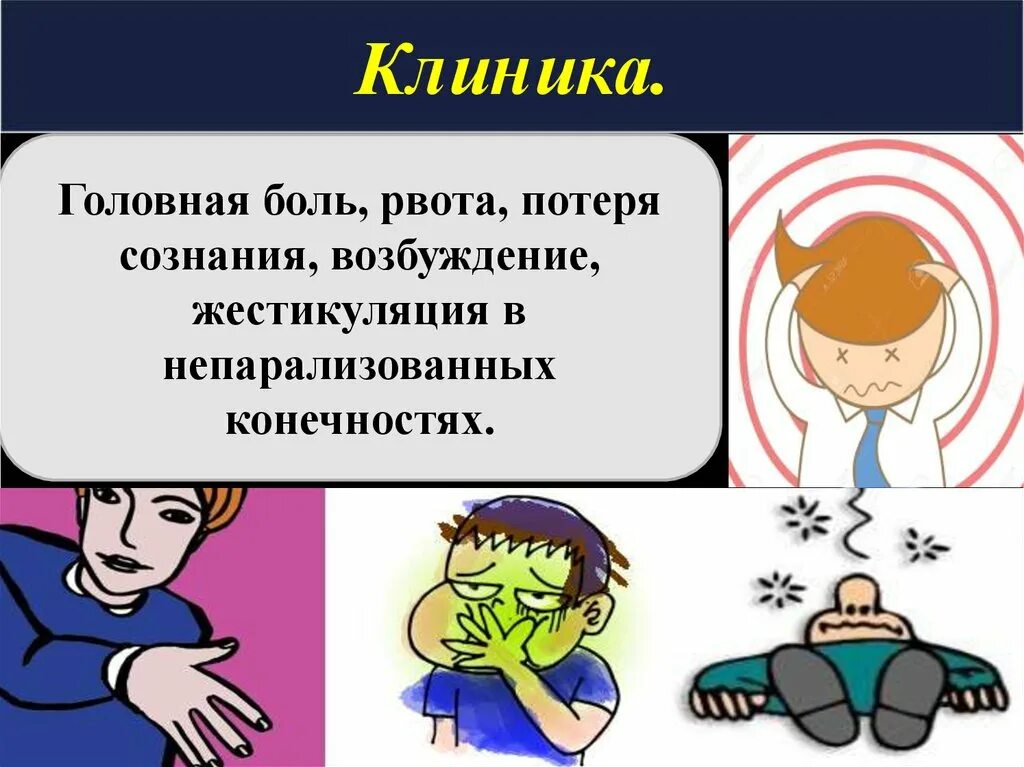 Клиника.

Головная боль, рвота, потеря сознания, возбуждение, жестикуляция в непарализованных конечностях.